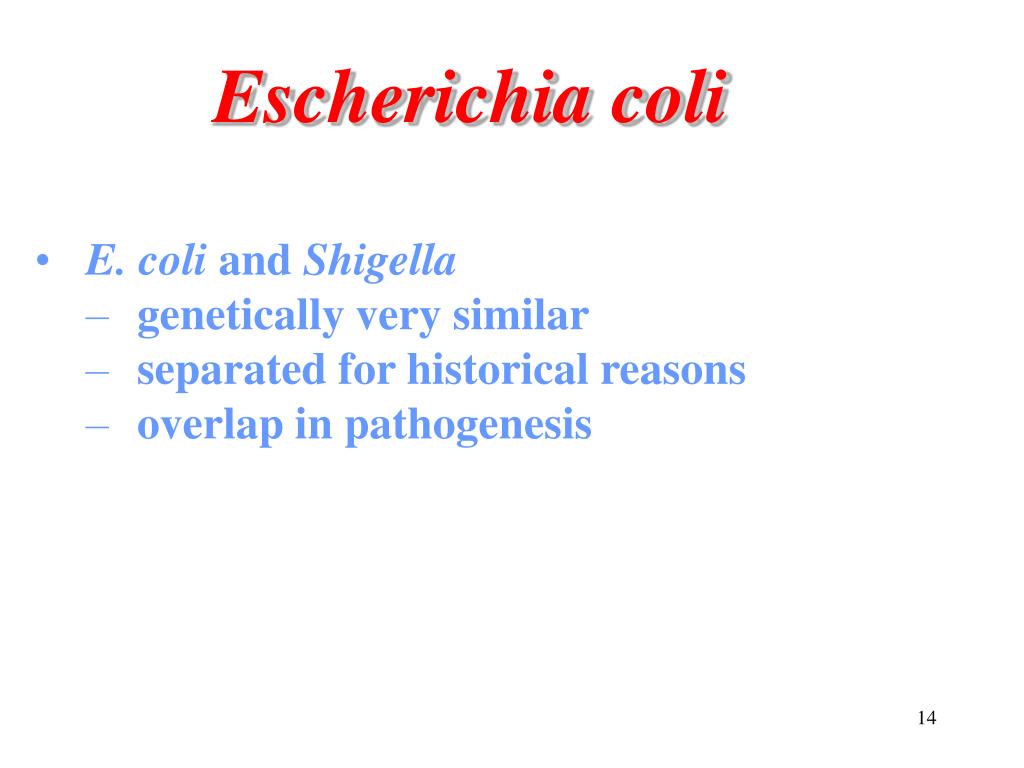 Escherichia coli

• E. coli and Shigella
– genetically very similar
– separated for historical reasons
– overlap in pathogenesis

14